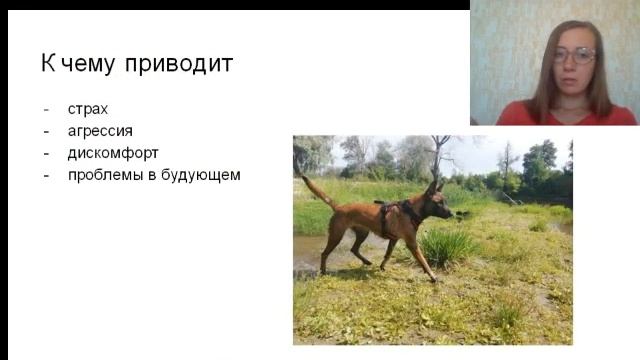 К чему приводит

- страх
- агрессия
- дискомфорт
- проблемы в будующем